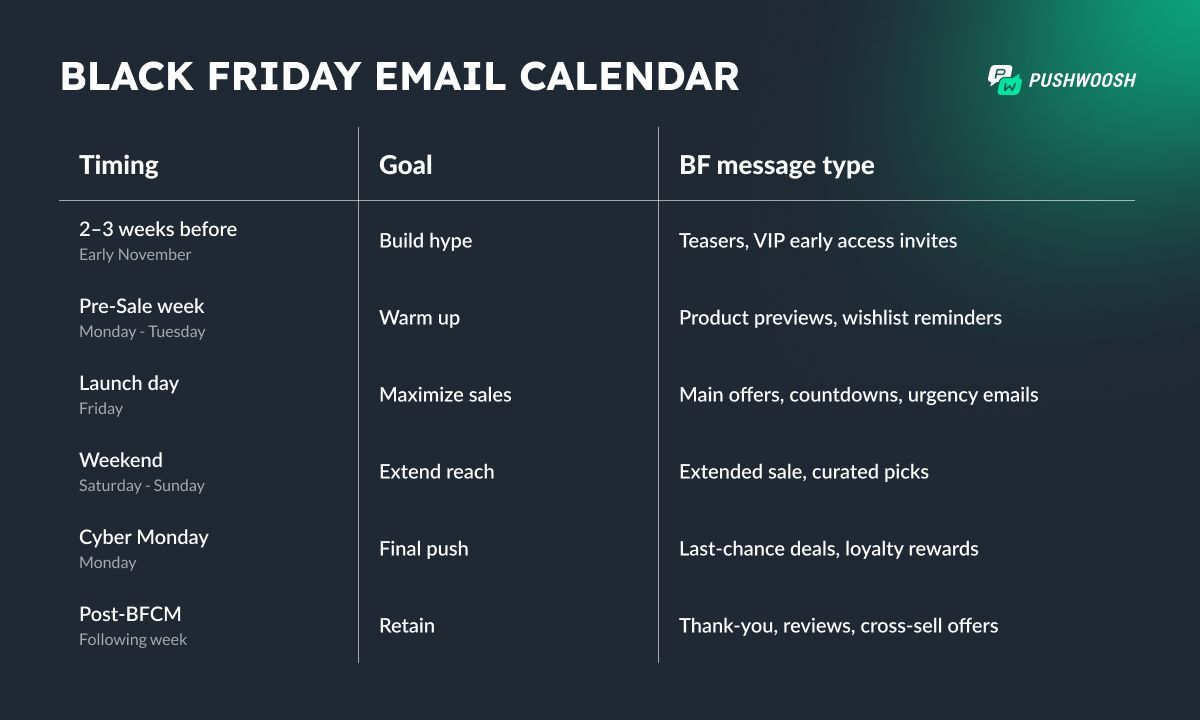 BLACK FRIDAY EMAIL CALENDAR

PUSHWOOSH

| Timing | Goal | BF message type |
|---|---|---|
| 2–3 weeks before Early November | Build hype | Teasers, VIP early access invites |
| Pre-Sale week Monday - Tuesday | Warm up | Product previews, wishlist reminders |
| Launch day Friday | Maximize sales | Main offers, countdowns, urgency emails |
| Weekend Saturday - Sunday | Extend reach | Extended sale, curated picks |
| Cyber Monday Monday | Final push | Last-chance deals, loyalty rewards |
| Post-BFCM Following week | Retain | Thank-you, reviews, cross-sell offers |